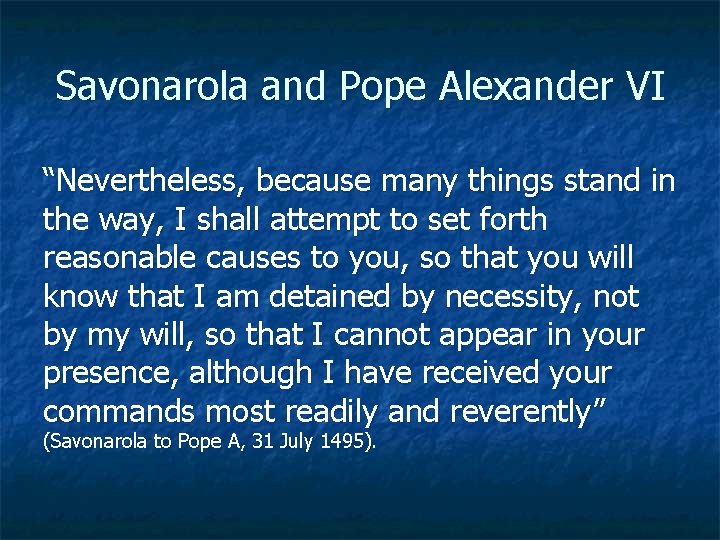 Savonarola and Pope Alexander VI

“Nevertheless, because many things stand in the way, I shall attempt to set forth reasonable causes to you, so that you will know that I am detained by necessity, not by my will, so that I cannot appear in your presence, although I have received your commands most readily and reverently” (Savonarola to Pope A, 31 July 1495).